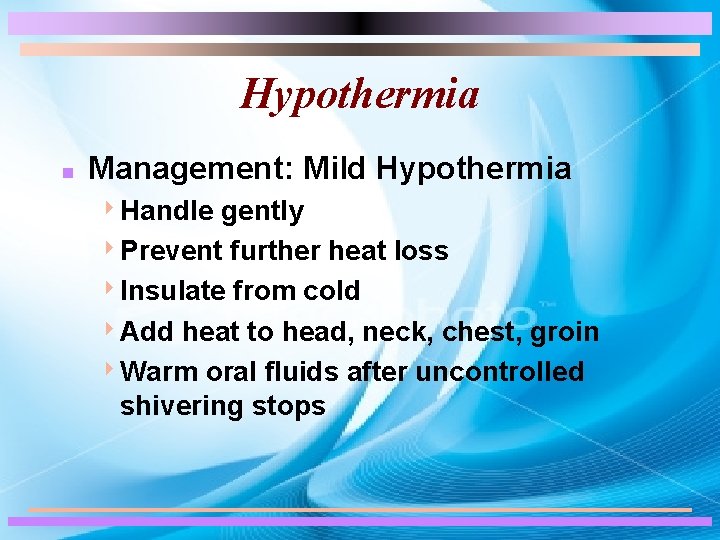 Hypothermia

Management: Mild Hypothermia

Handle gently

Prevent further heat loss

Insulate from cold

Add heat to head, neck, chest, groin

Warm oral fluids after uncontrolled shivering stops